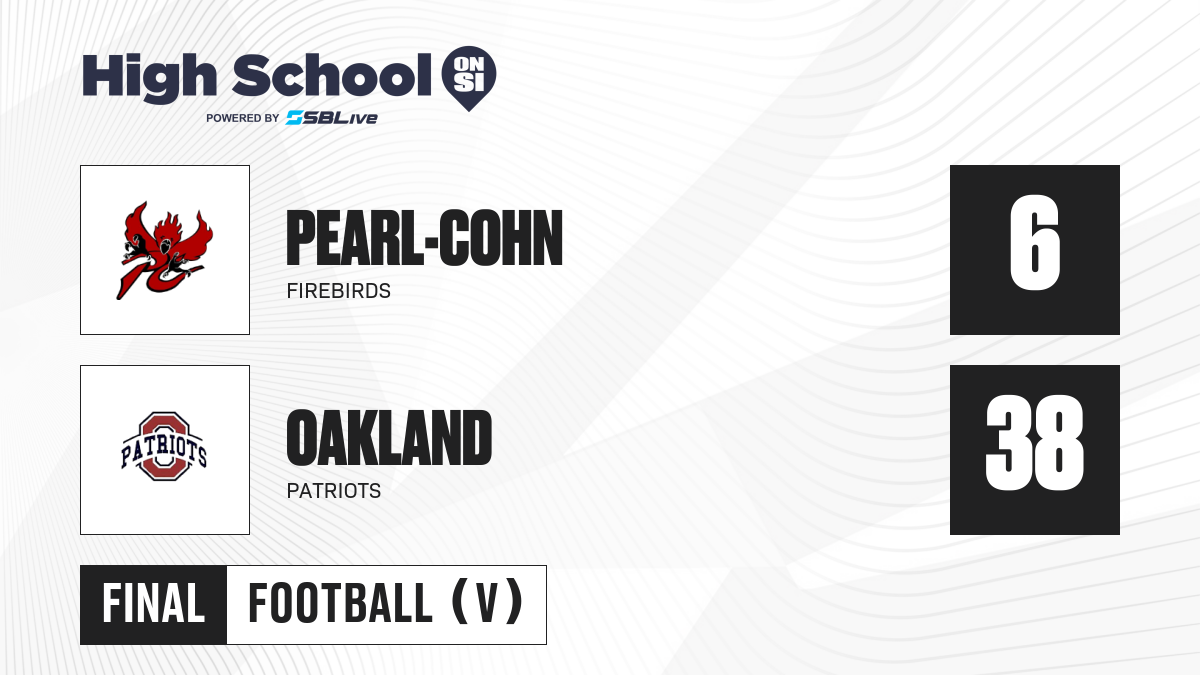 High School ON SI
POWERED BY SBLive

PEARL-COHN
FIREBIRDS

6

PATRIOTS

OAKLAND
PATRIOTS

38

FINAL FOOTBALL (V)